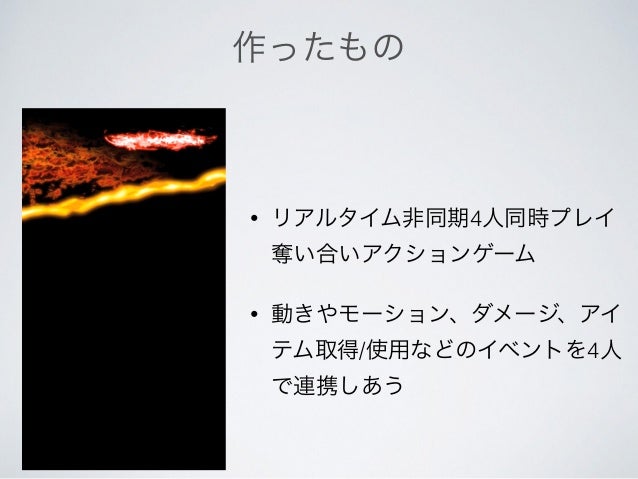 作ったもの

• リアルタイム非同期4人同時プレイ奪い合いアクションゲーム

• 動きやモーション、ダメージ、アイテム取得/使用などのイベントを4人で連携しあう